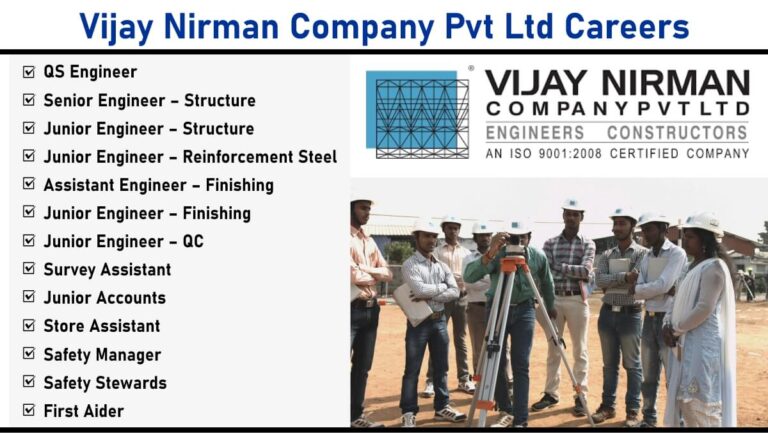 Vijay Nirman Company Pvt Ltd Careers

☑ QS Engineer
☑ Senior Engineer – Structure
☑ Junior Engineer – Structure
☑ Junior Engineer – Reinforcement Steel
☑ Assistant Engineer – Finishing
☑ Junior Engineer – Finishing
☑ Junior Engineer – QC
☑ Survey Assistant
☑ Junior Accounts
☑ Store Assistant
☑ Safety Manager
☑ Safety Stewards
☑ First Aider

®
VIJAY NIRMAN
COMPANY PVT LTD
ENGINEERS CONSTRUCTORS
AN ISO 9001:2008 CERTIFIED COMPANY